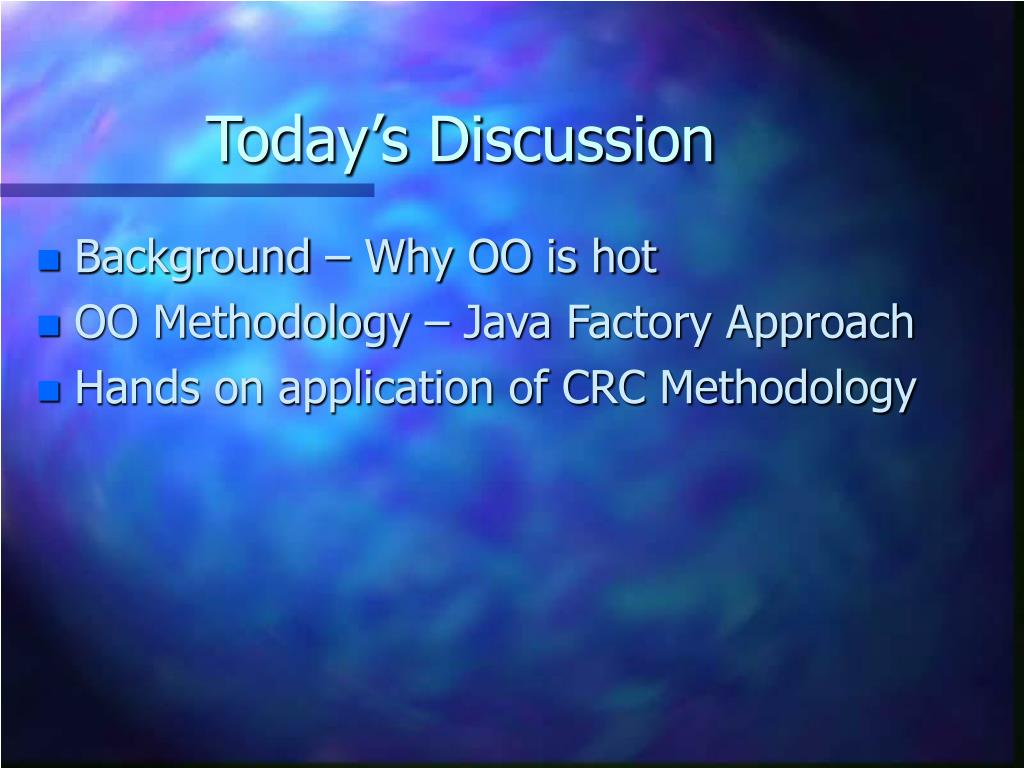 Today’s Discussion

- Background – Why OO is hot
- OO Methodology – Java Factory Approach
- Hands on application of CRC Methodology